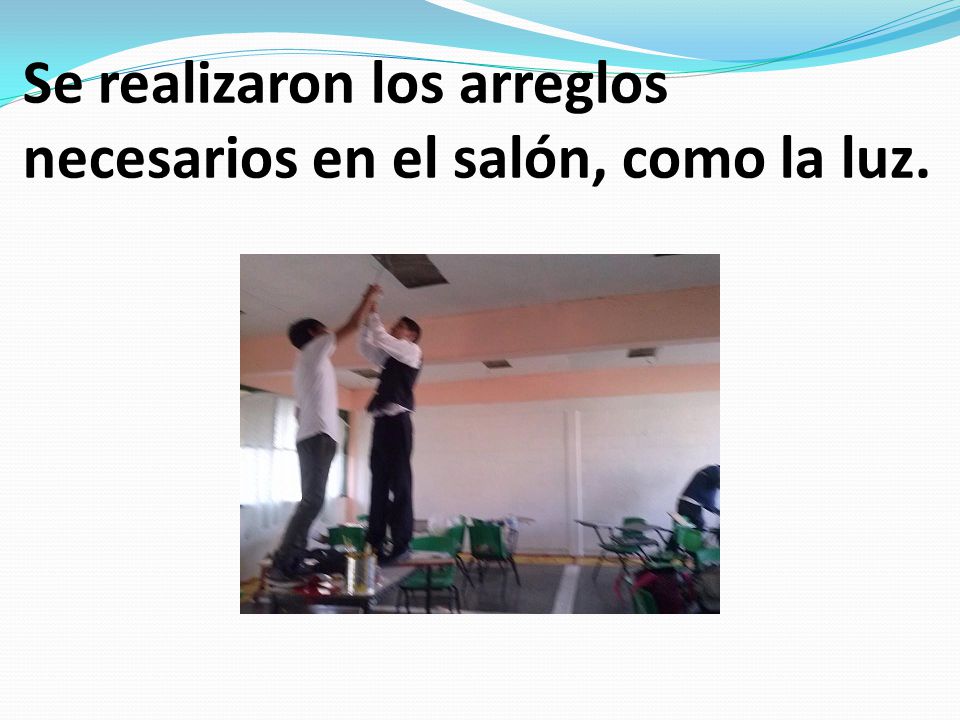 Se realizaron los arreglos necesarios en el salón, como la luz.